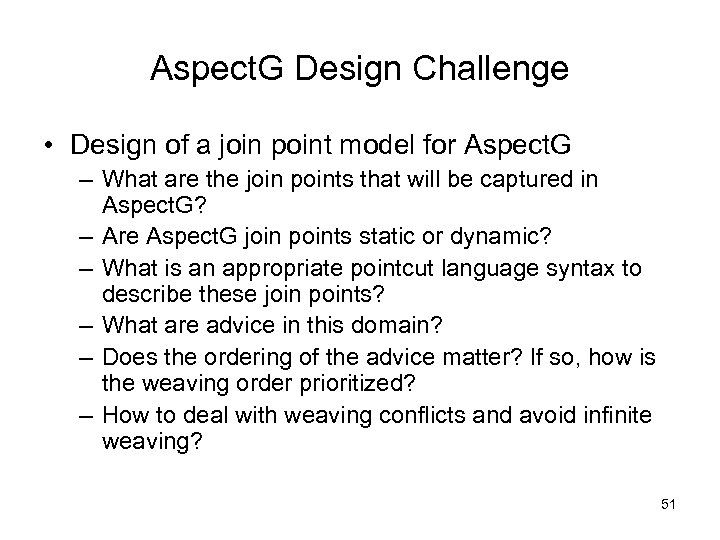 AspectG Design Challenge

• Design of a join point model for AspectG
– What are the join points that will be captured in AspectG?
– Are AspectG join points static or dynamic?
– What is an appropriate pointcut language syntax to describe these join points?
– What are advice in this domain?
– Does the ordering of the advice matter? If so, how is the weaving order prioritized?
– How to deal with weaving conflicts and avoid infinite weaving?

51